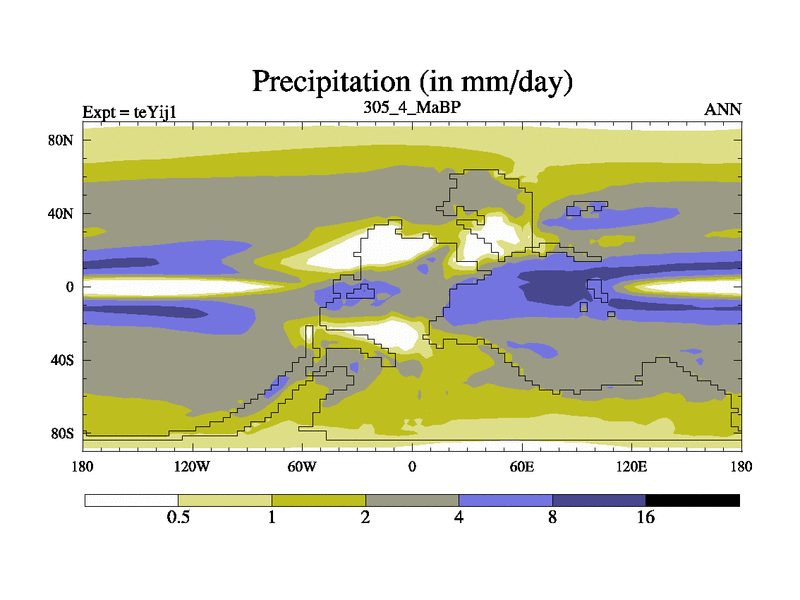 Precipitation (in mm/day)

Expt = teYij1

305_4_MaBP

ANN

80N
40N
0
40S
80S

180
120W
60W
0
60E
120E
180

0.5
1
2
4
8
16